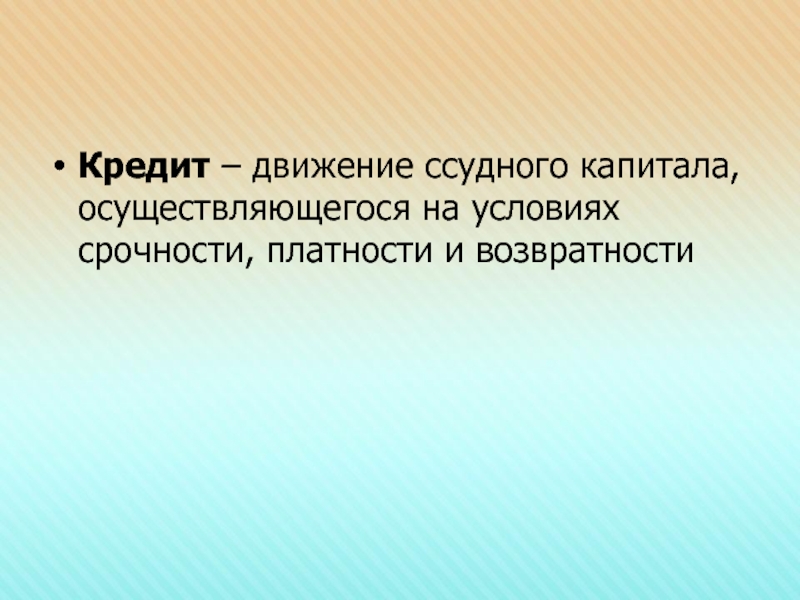 • Кредит – движение ссудного капитала, осуществляющегося на условиях срочности, платности и возвратности